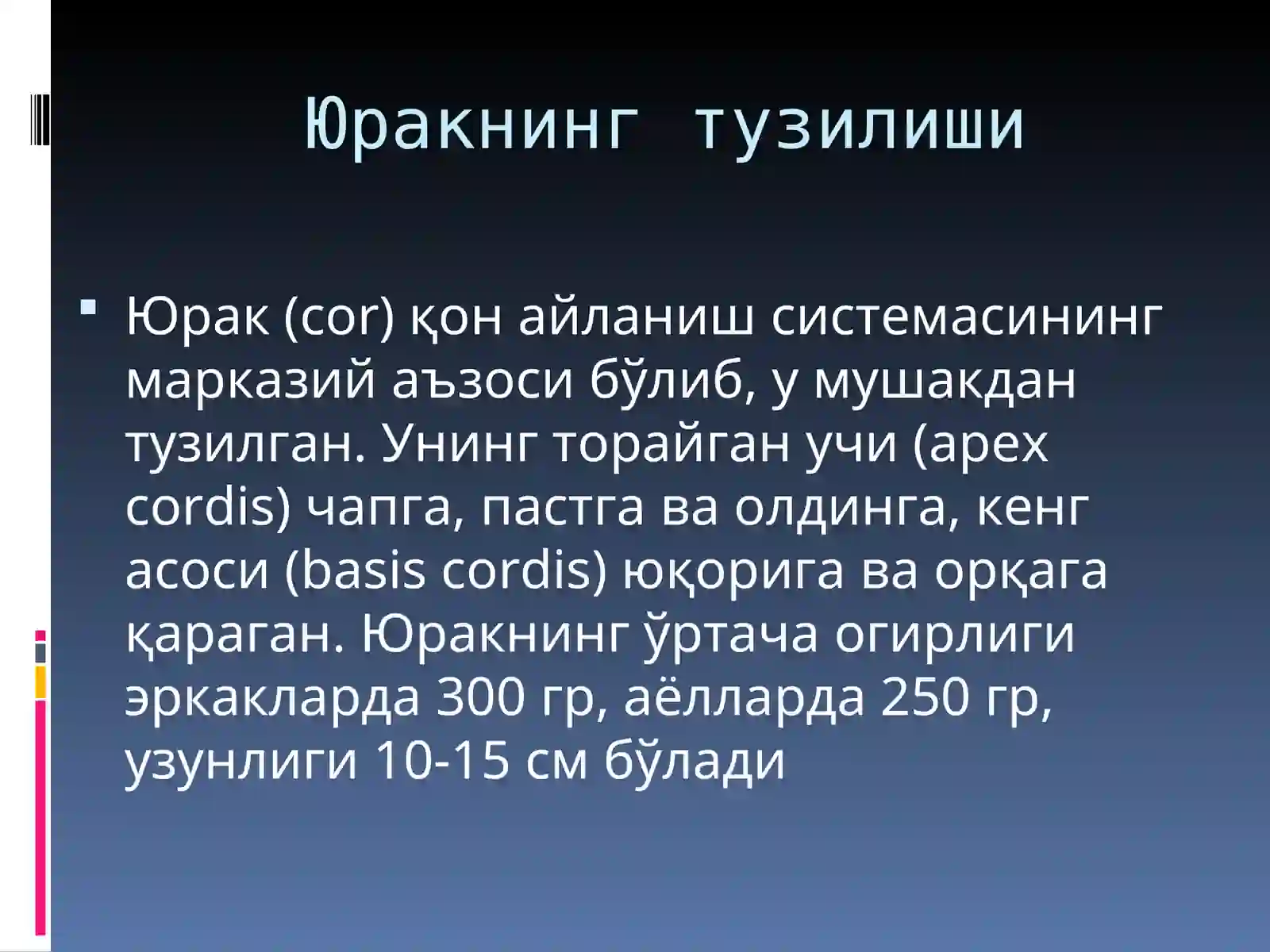 Юракнинг тузилиши

Юрак (cor) қон айланиш системасининг марказий аъзоси бўлиб, у мушакдан тузилган. Унинг торайган учи (apex cordis) чапга, пастга ва олдинга, кенг асоси (basis cordis) юқорига ва орқага қараган. Юракнинг ўртача огирлиги эркакларда 300 гр, аёлларда 250 гр, узунлиги 10-15 см бўлади